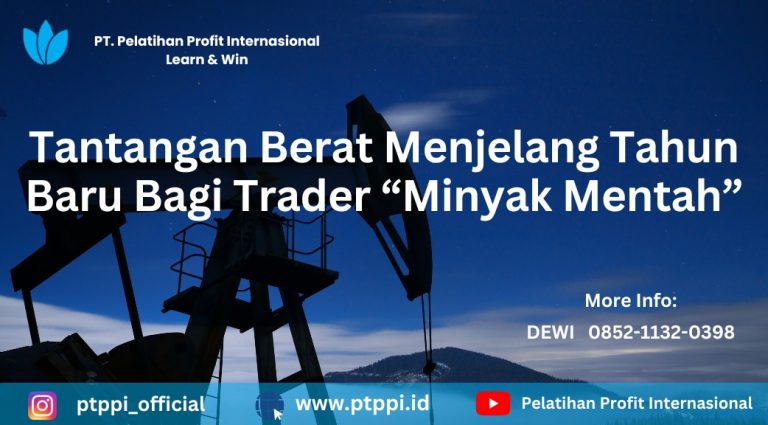 PT. Pelatihan Profit Internasional
Learn & Win

Tantangan Berat Menjelang Tahun Baru Bagi Trader “Minyak Mentah”

More Info:
DEWI 0852-1132-0398

ptppi_official
www.ptppi.id
Pelatihan Profit Internasional